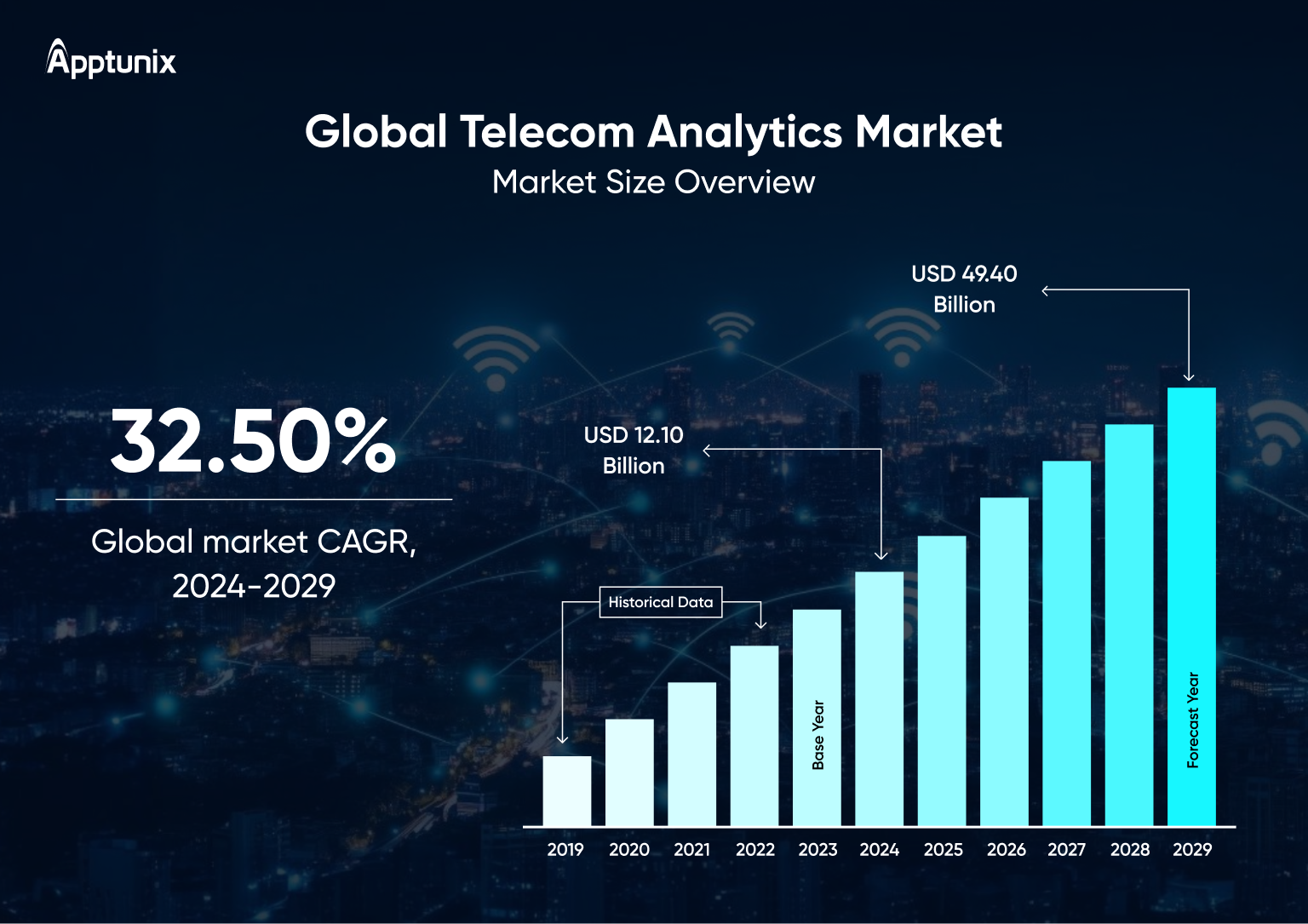 Apptunix

Global Telecom Analytics Market

Market Size Overview

32.50%

Global market CAGR, 2024-2029

USD 49.40 Billion

USD 12.10 Billion

Historical Data

Base Year

Forecast Year

2019 2020 2021 2022 2023 2024 2025 2026 2027 2028 2029